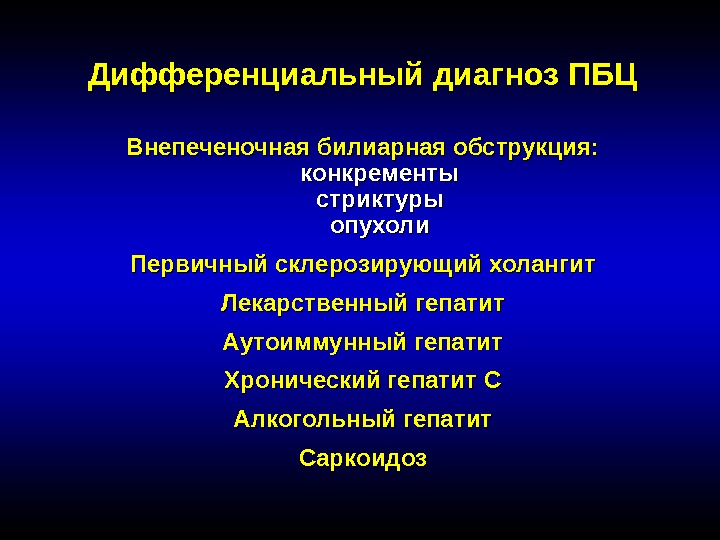 Дифференциальный диагноз ПБЦ

Внепеченочная билиарная обструкция:
конкременты
стриктуры
опухоли

Первичный склерозирующий холангит

Лекарственный гепатит

Аутоиммунный гепатит

Хронический гепатит С

Алкогольный гепатит

Саркоидоз